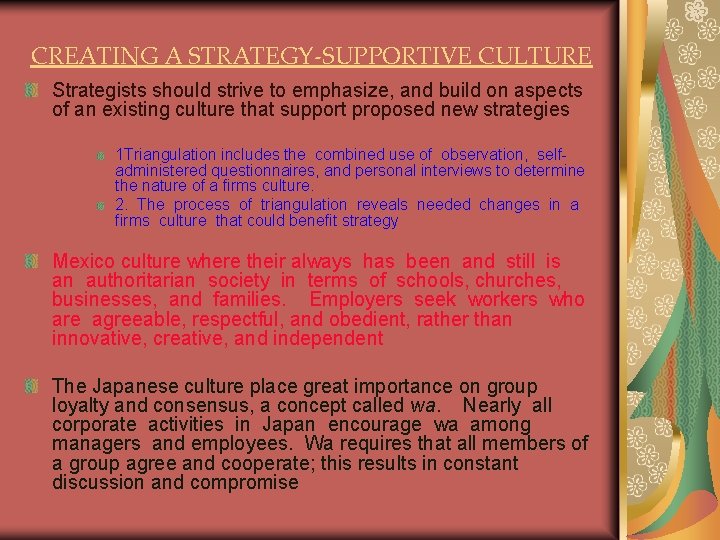 CREATING A STRATEGY-SUPPORTIVE CULTURE

Strategists should strive to emphasize, and build on aspects of an existing culture that support proposed new strategies

1Triangulation includes the combined use of observation, self-administered questionnaires, and personal interviews to determine the nature of a firms culture.

2. The process of triangulation reveals needed changes in a firms culture that could benefit strategy

Mexico culture where their always has been and still is an authoritarian society in terms of schools, churches, businesses, and families. Employers seek workers who are agreeable, respectful, and obedient, rather than innovative, creative, and independent

The Japanese culture place great importance on group loyalty and consensus, a concept called wa. Nearly all corporate activities in Japan encourage wa among managers and employees. Wa requires that all members of a group agree and cooperate; this results in constant discussion and compromise